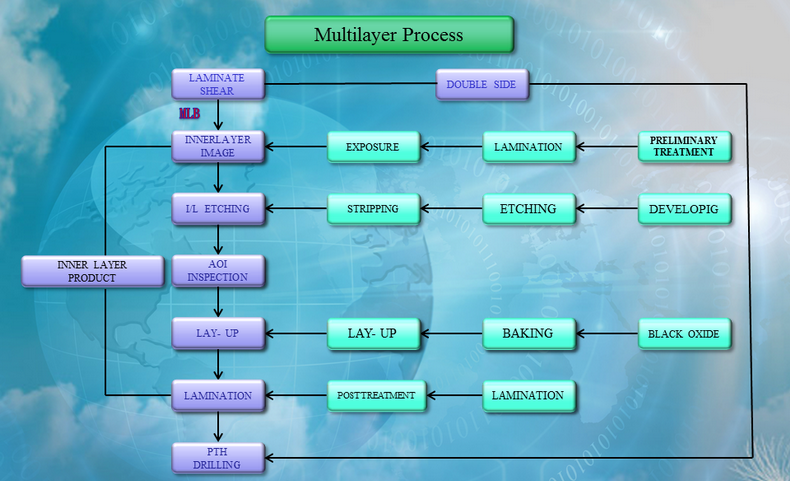 Multilayer Process

LAMINATE SHEAR

DOUBLE SIDE

MLB

INNERLAYER IMAGE

EXPOSURE

LAMINATION

PRELIMINARY TREATMENT

I/L ETCHING

STRIPPING

ETCHING

DEVELOPIG

INNER LAYER PRODUCT

AOI INSPECTION

LAY- UP

LAY- UP

BAKING

BLACK OXIDE

LAMINATION

POSTTREATMENT

LAMINATION

PTH DRILLING